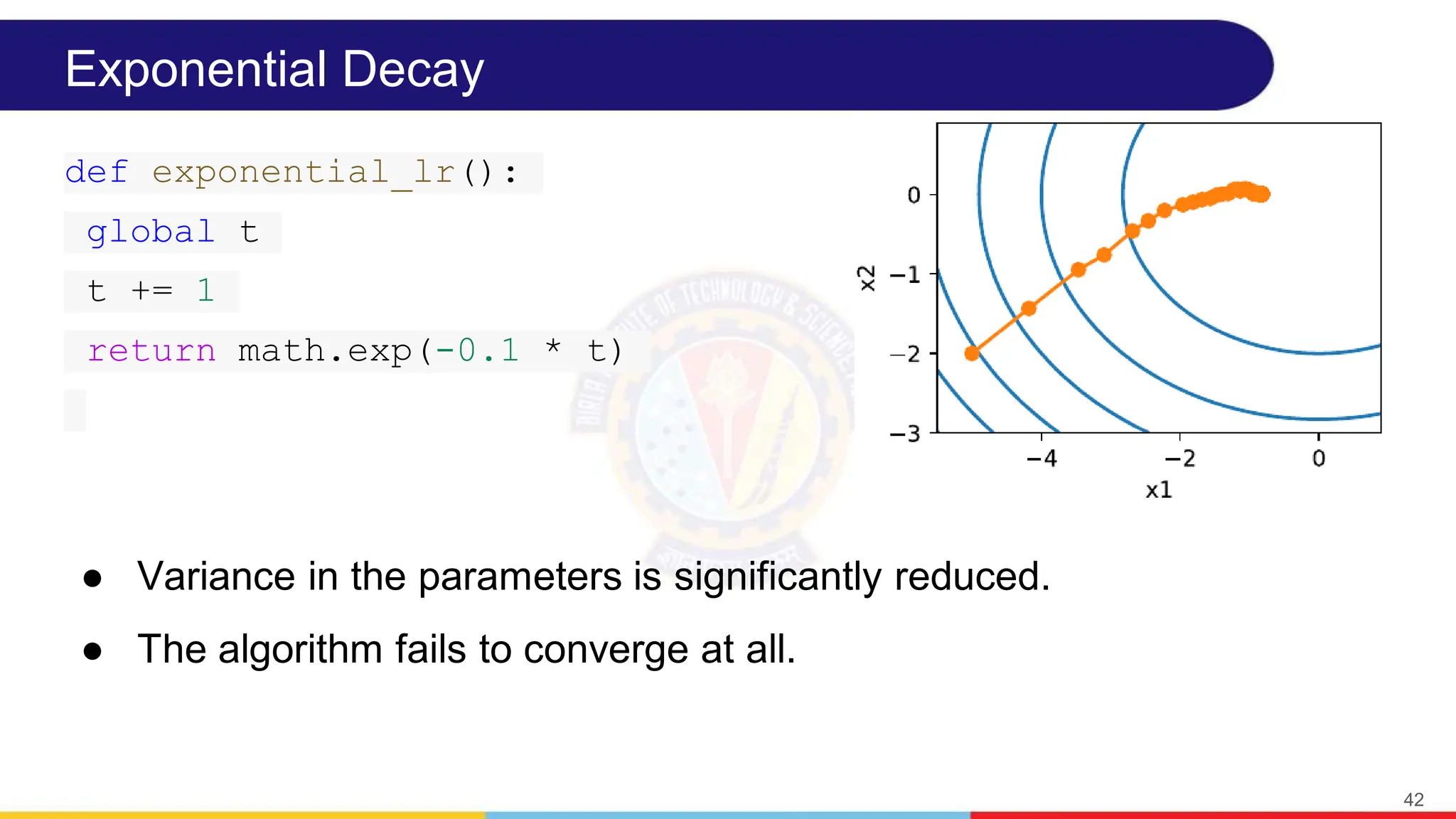 Exponential Decay

def exponential_lr():
 global t
 t += 1
 return math.exp(-0.1 * t)

0
−1
−2
−3
x2
−4
−2
0
x1

● Variance in the parameters is significantly reduced.

● The algorithm fails to converge at all.

42